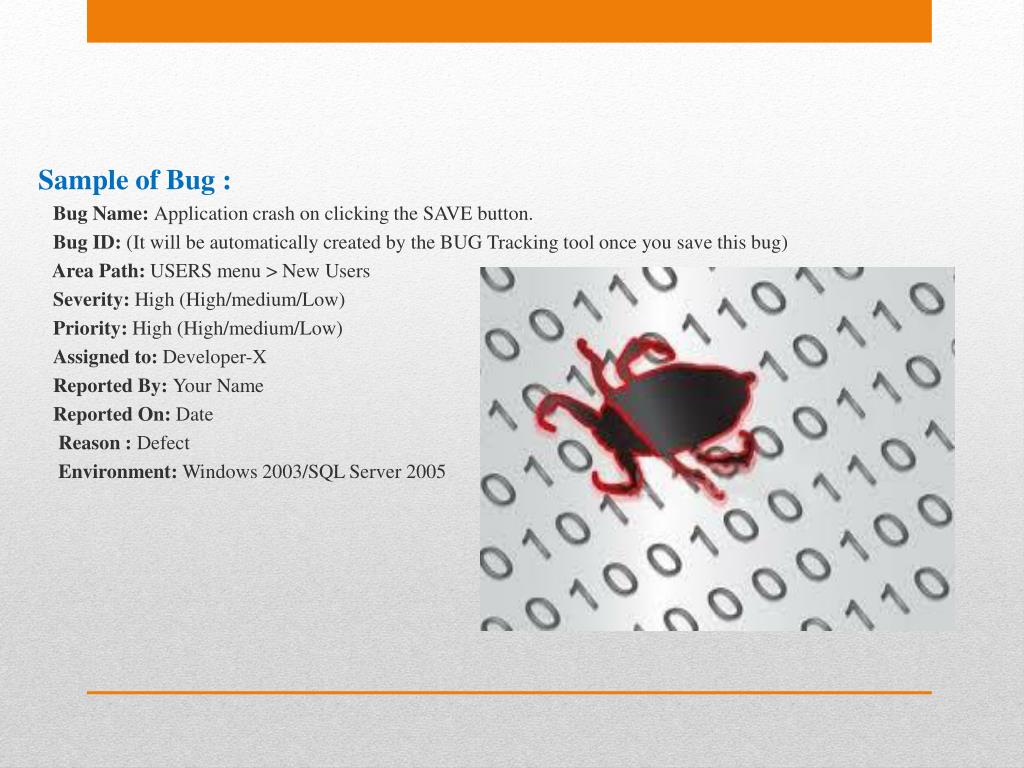 Sample of Bug :

Bug Name: Application crash on clicking the SAVE button.

Bug ID: (It will be automatically created by the BUG Tracking tool once you save this bug)

Area Path: USERS menu > New Users

Severity: High (High/medium/Low)

Priority: High (High/medium/Low)

Assigned to: Developer-X

Reported By: Your Name

Reported On: Date

Reason : Defect

Environment: Windows 2003/SQL Server 2005